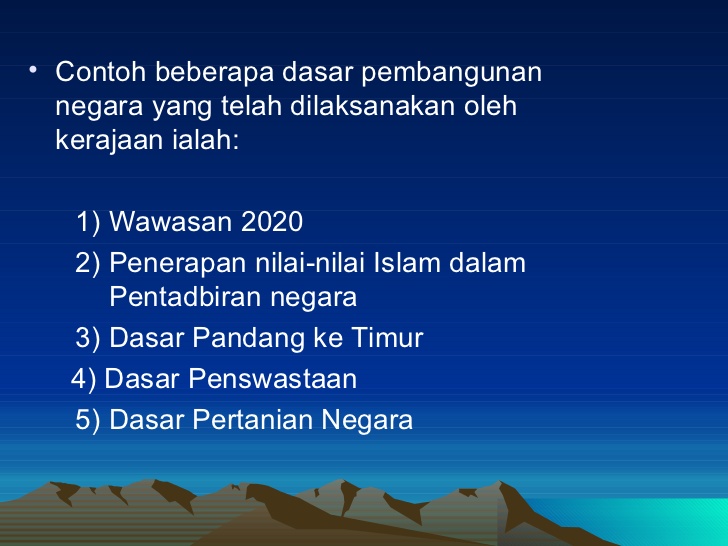 • Contoh beberapa dasar pembangunan negara yang telah dilaksanakan oleh kerajaan ialah:

1) Wawasan 2020
2) Penerapan nilai-nilai Islam dalam Pentadbiran negara
3) Dasar Pandang ke Timur
4) Dasar Penswastaan
5) Dasar Pertanian Negara